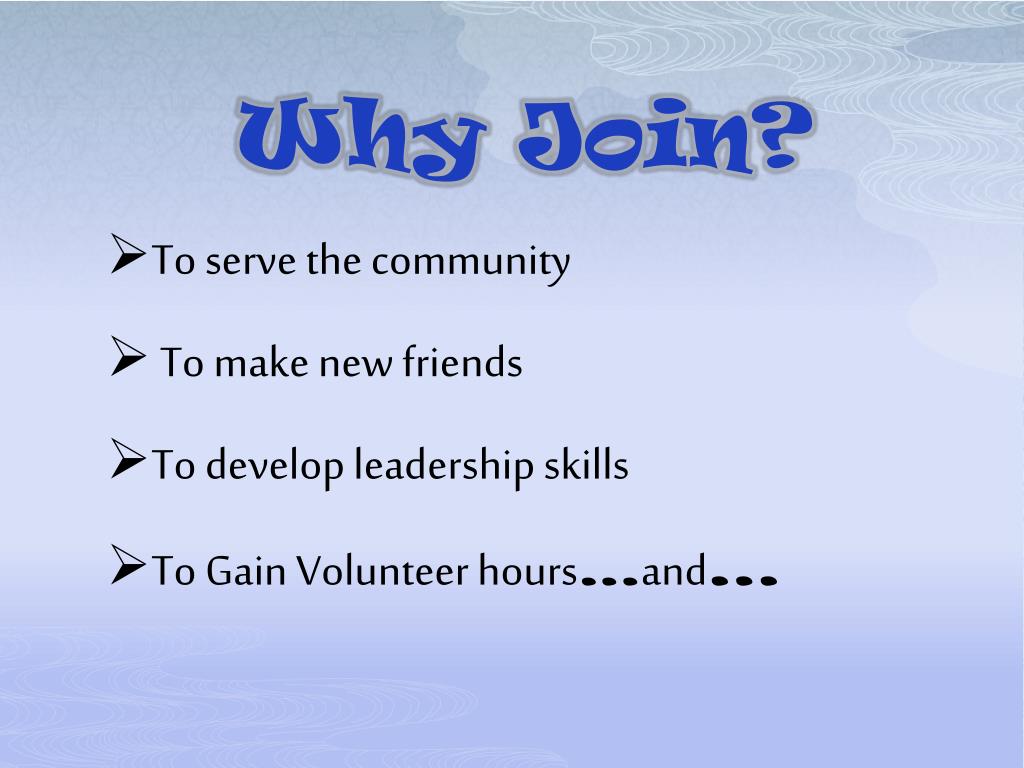 Why Join?

➢To serve the community

➢ To make new friends

➢To develop leadership skills

➢To Gain Volunteer hours…and…